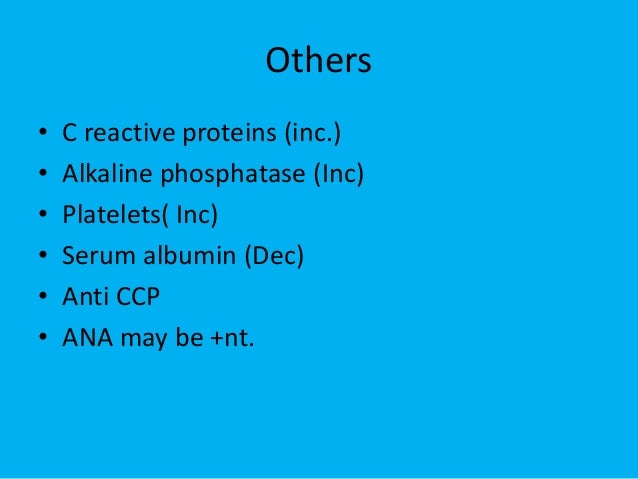 Others

• C reactive proteins (inc.)
• Alkaline phosphatase (Inc)
• Platelets( Inc)
• Serum albumin (Dec)
• Anti CCP
• ANA may be +nt.